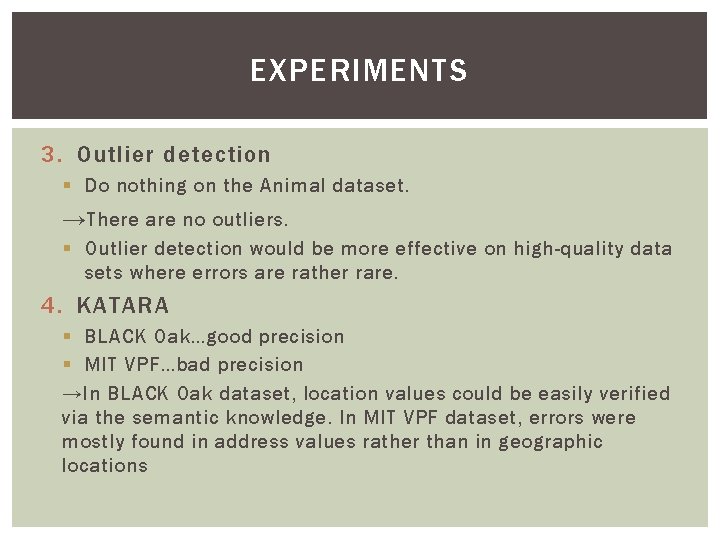 EXPERIMENTS

3. Outlier detection

▪ Do nothing on the Animal dataset.

→There are no outliers.

▪ Outlier detection would be more effective on high-quality data sets where errors are rather rare.

4. KATARA

▪ BLACK Oak…good precision

▪ MIT VPF…bad precision

→In BLACK Oak dataset, location values could be easily verified via the semantic knowledge. In MIT VPF dataset, errors were mostly found in address values rather than in geographic locations